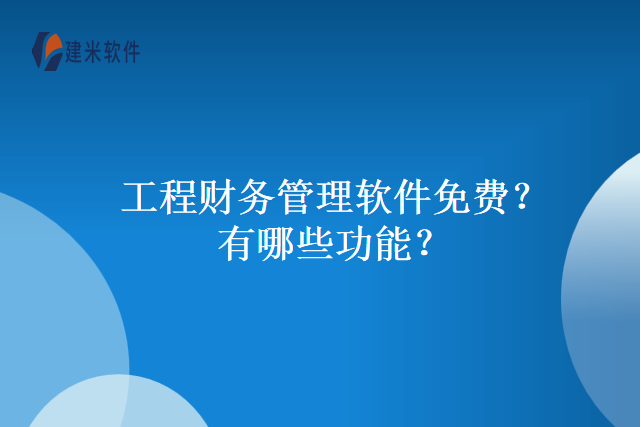 建米软件

工程财务管理软件免费？有哪些功能？